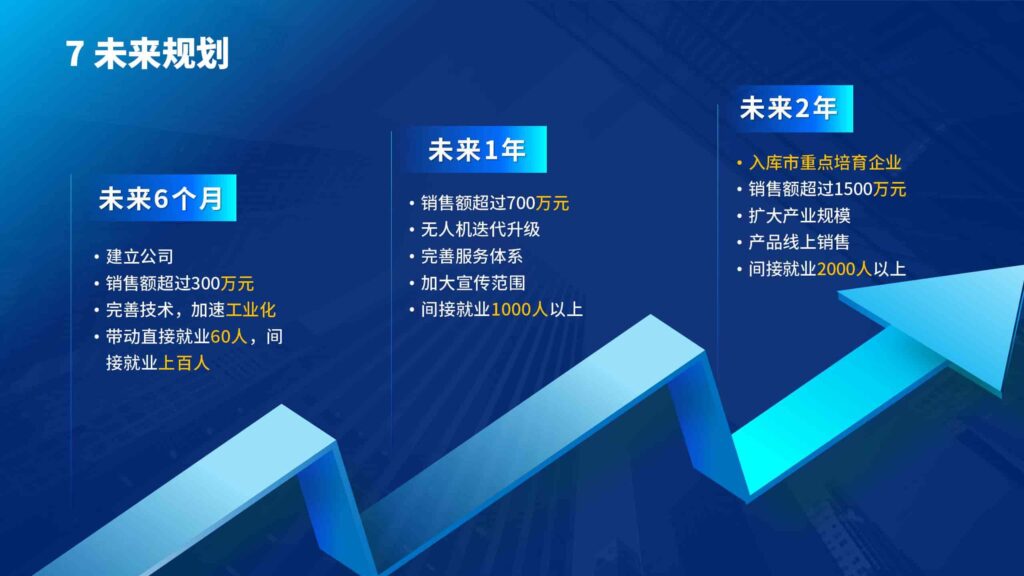 7 未来规划

未来6个月

• 建立公司
• 销售额超过300万元
• 完善技术，加速工业化
• 带动直接就业60人，间接就业上百人

未来1年

• 销售额超过700万元
• 无人机迭代升级
• 完善服务体系
• 加大宣传范围
• 间接就业1000人以上

未来2年

• 入库市重点培育企业
• 销售额超过1500万元
• 扩大产业规模
• 产品线上销售
• 间接就业2000人以上